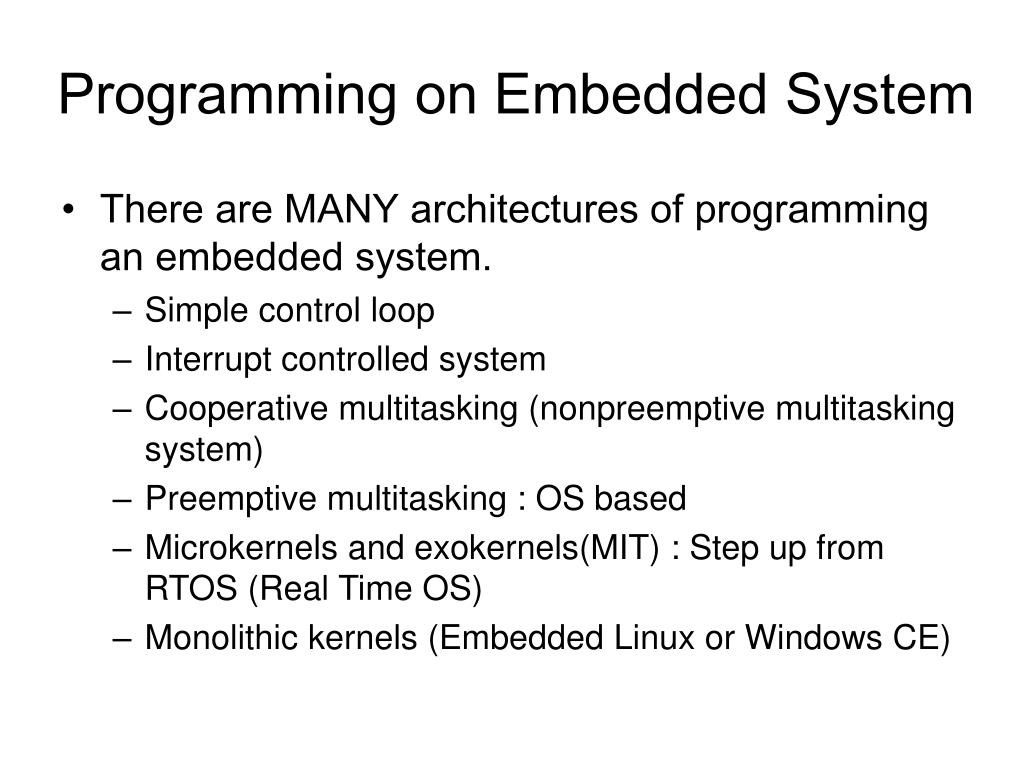 Programming on Embedded System

• There are MANY architectures of programming an embedded system.
– Simple control loop
– Interrupt controlled system
– Cooperative multitasking (nonpreemptive multitasking system)
– Preemptive multitasking : OS based
– Microkernels and exokernels(MIT) : Step up from RTOS (Real Time OS)
– Monolithic kernels (Embedded Linux or Windows CE)